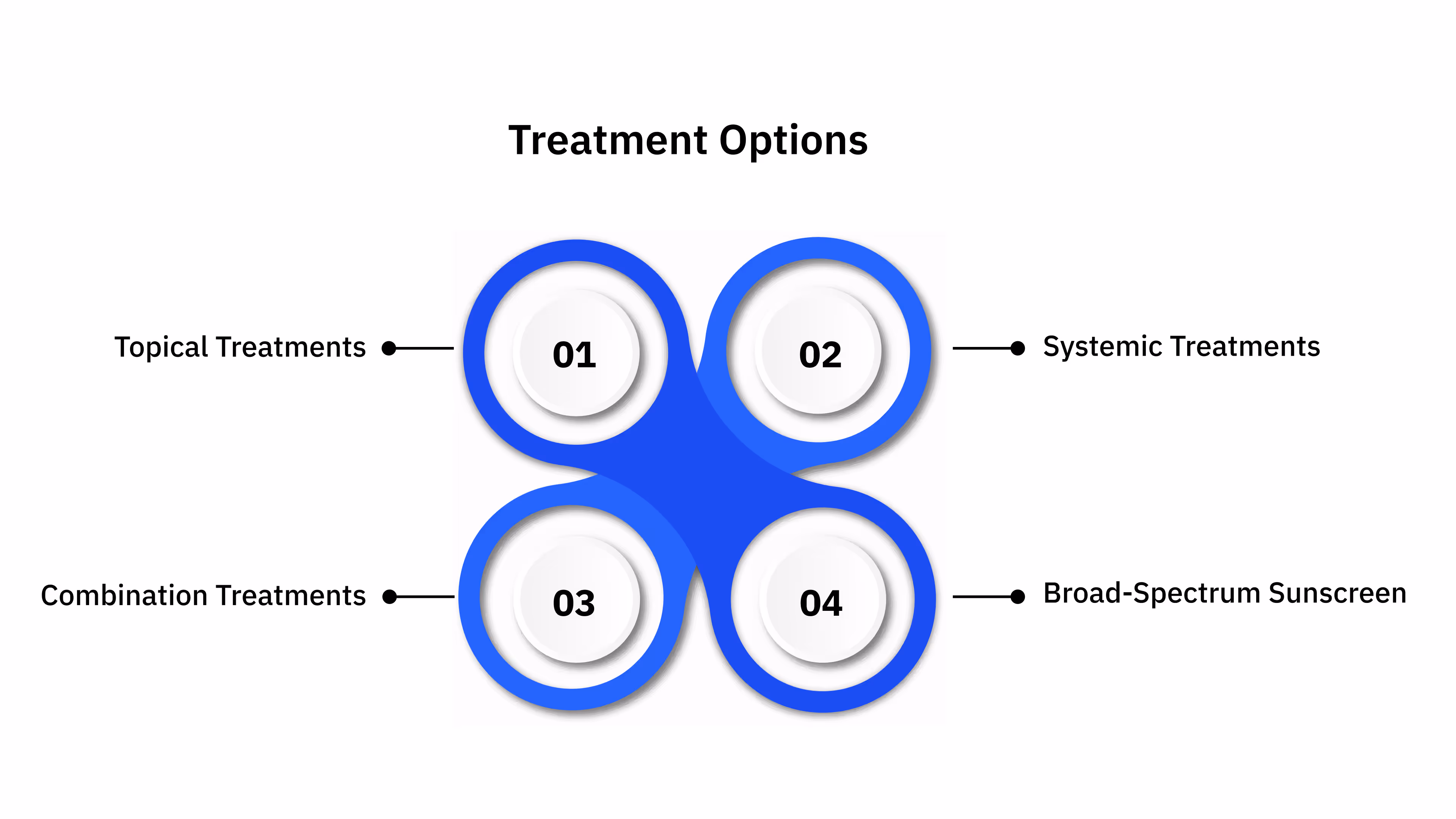 Treatment Options

Topical Treatments

01

02

Systemic Treatments

Combination Treatments

03

04

Broad-Spectrum Sunscreen